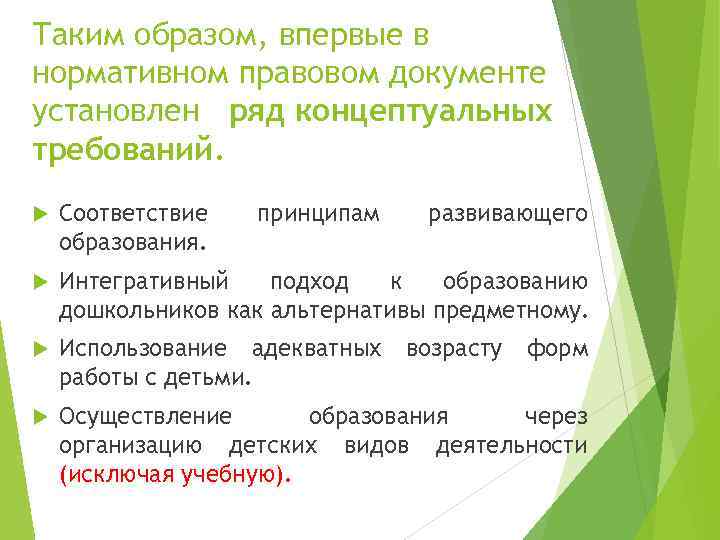 Таким образом, впервые в нормативном правовом документе установлен ряд концептуальных требований.

Соответствие принципам развивающего образования.

Интегративный подход к образованию дошкольников как альтернативы предметному.

Использование адекватных возрасту форм работы с детьми.

Осуществление образования через организацию детских видов деятельности (исключая учебную).